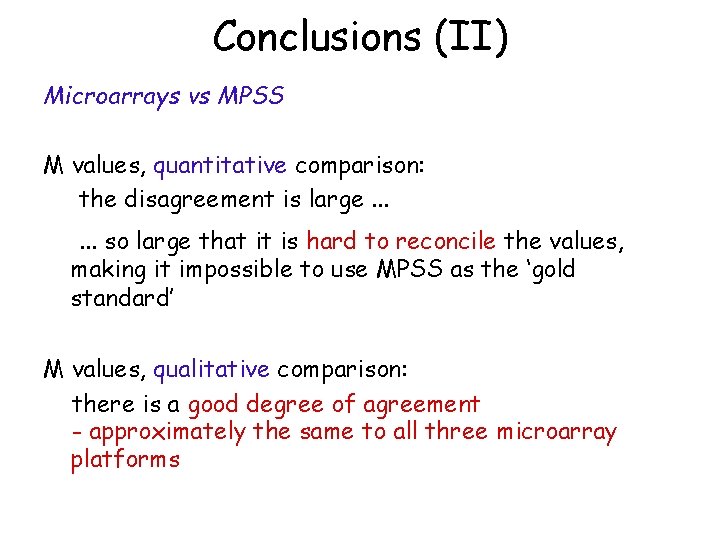 Conclusions (II)

Microarrays vs MPSS

M values, quantitative comparison:
the disagreement is large ...

... so large that it is hard to reconcile the values, making it impossible to use MPSS as the 'gold standard'

M values, qualitative comparison:
there is a good degree of agreement
- approximately the same to all three microarray platforms